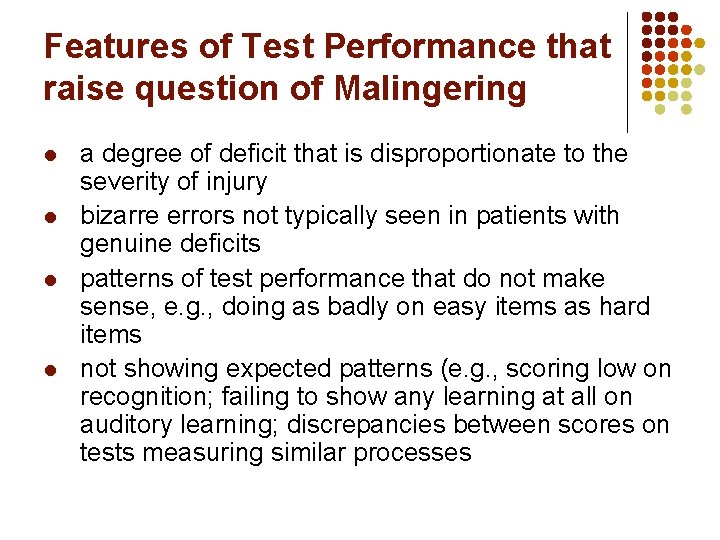 Features of Test Performance that raise question of Malingering

- a degree of deficit that is disproportionate to the severity of injury
- bizarre errors not typically seen in patients with genuine deficits
- patterns of test performance that do not make sense, e.g., doing as badly on easy items as hard items
- not showing expected patterns (e.g., scoring low on recognition; failing to show any learning at all on auditory learning; discrepancies between scores on tests measuring similar processes